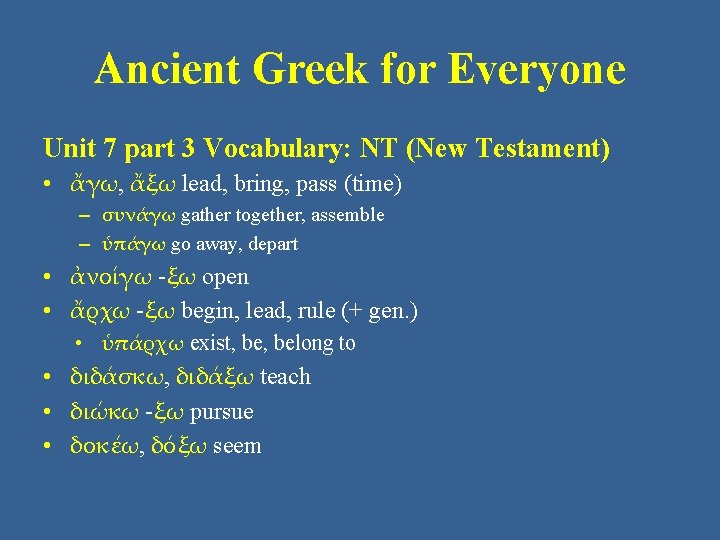 Ancient Greek for Everyone

Unit 7 part 3 Vocabulary: NT (New Testament)

• ἄγω, ἄξω lead, bring, pass (time)
  – συνάγω gather together, assemble
  – ὑπάγω go away, depart
• ἀνοίγω -ξω open
• ἄρχω -ξω begin, lead, rule (+ gen.)
  • ὑπάρχω exist, be, belong to
• διδάσκω, διδάξω teach
• διώκω -ξω pursue
• δοκέω, δόξω seem